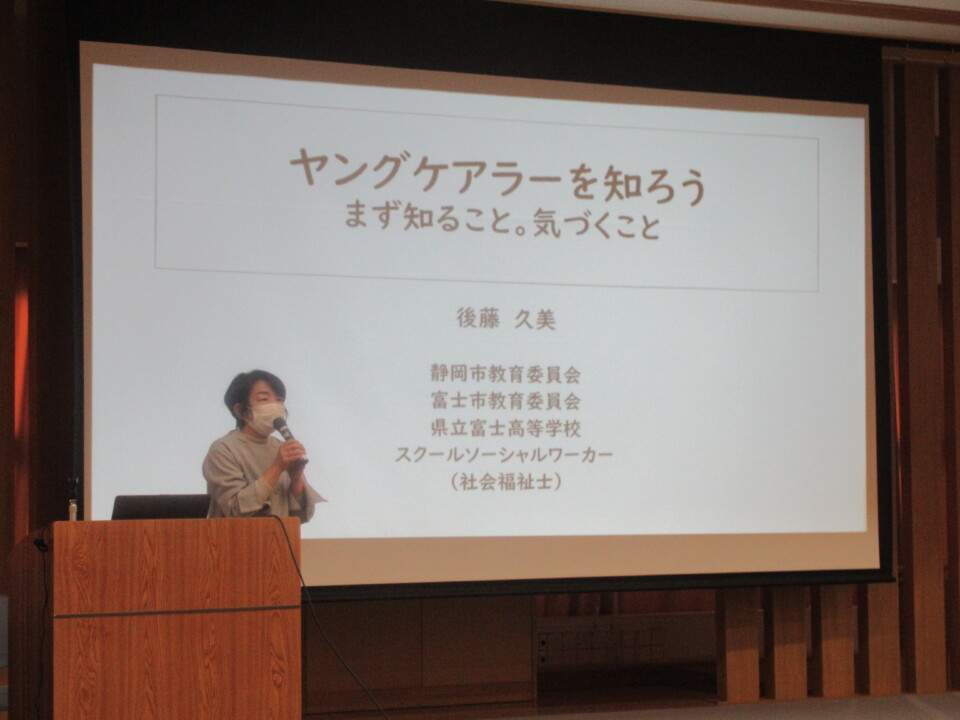 ヤングケアラーを知ろう
まず知ること。気づくこと

後藤　久美

静岡市教育委員会
富士市教育委員会
県立富士高等学校
スクールソーシャルワーカー
（社会福祉士）